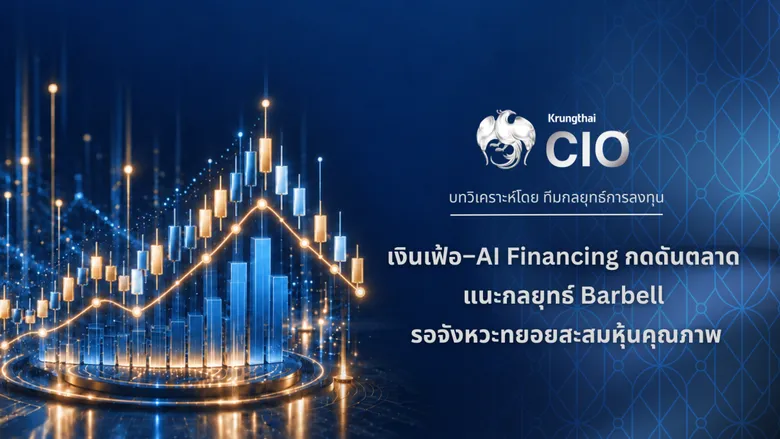 Krungthai
CIO

บทวิเคราะห์โดย ทีมกลยุทธ์การลงทุน

เงินเฟ้อ-AI Financing กดดันตลาด
แนะกลยุทธ์ Barbell
รอจังหวะทยอยสะสมหุ้นคุณภาพ